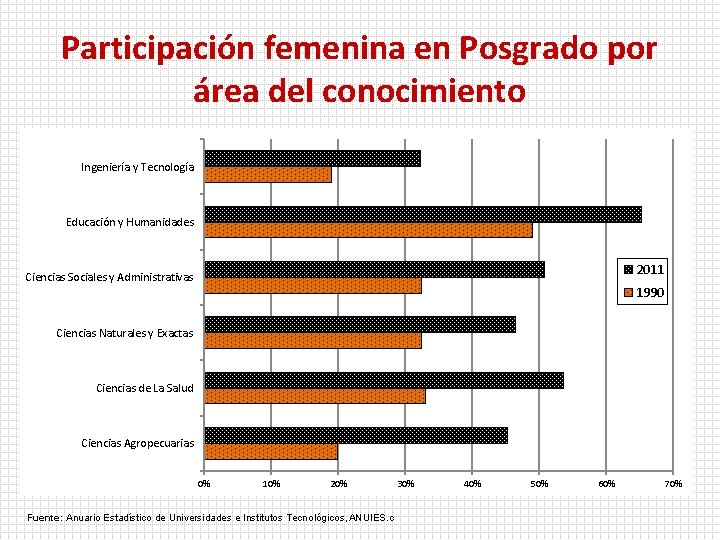 Participación femenina en Posgrado por área del conocimiento

Ingeniería y Tecnología

Educación y Humanidades

Ciencias Sociales y Administrativas

Ciencias Naturales y Exactas

Ciencias de La Salud

Ciencias Agropecuarias

2011
1990

0%
10%
20%
30%
40%
50%
60%
70%

Fuente: Anuario Estadístico de Universidades e Institutos Tecnológicos, ANUIES.c